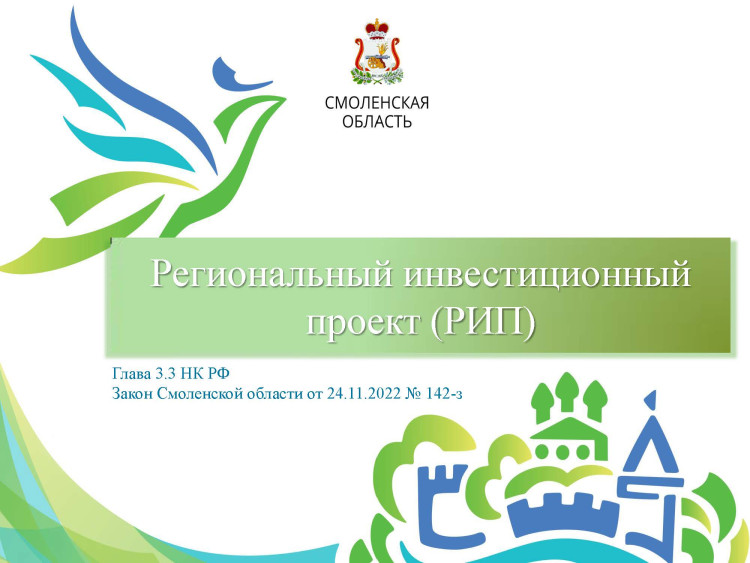 СМОЛЕНСКАЯ ОБЛАСТЬ

Региональный инвестиционный проект (РИП)

Глава 3.3 НК РФ
Закон Смоленской области от 24.11.2022 № 142-з